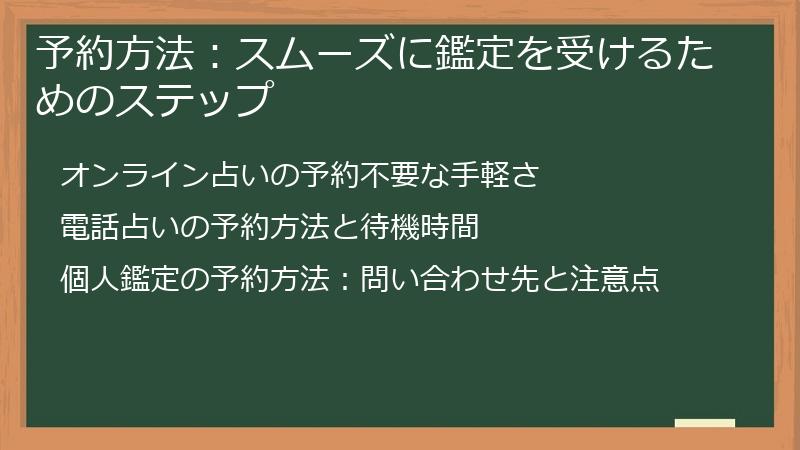 予約方法：スムーズに鑑定を受けるためのステップ

オンライン占いの予約不要な手軽さ

電話占いの予約方法と待機時間

個人鑑定の予約方法：問い合わせ先と注意点